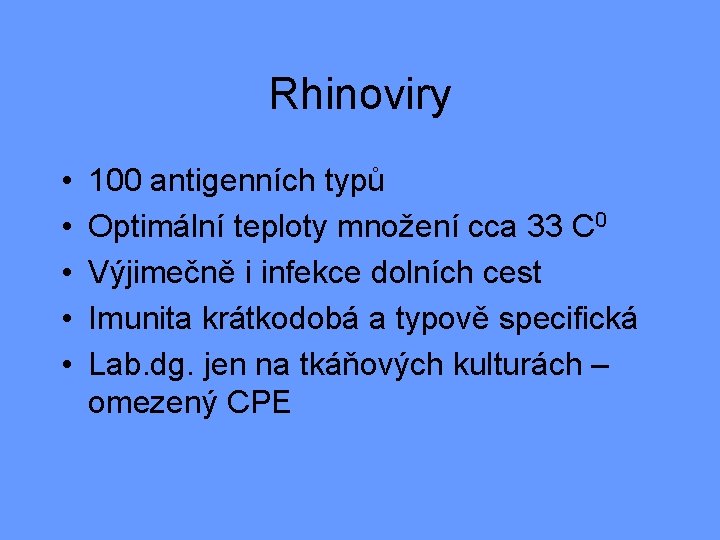 Rhinoviry

• 100 antigenních typů
• Optimální teploty množení cca 33 $C^0$
• Výjimečně i infekce dolních cest
• Imunita krátkodobá a typově specifická
• Lab.dg. jen na tkáňových kulturách – omezený CPE